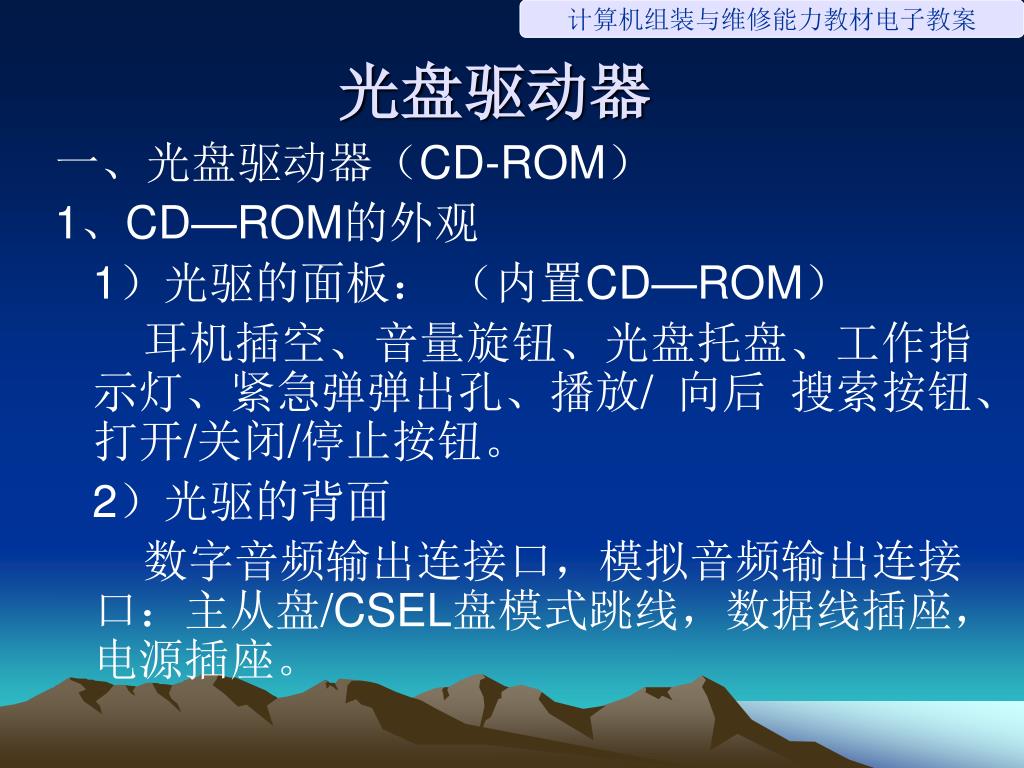 计算机组装与维修能力教材电子教案

光盘驱动器

一、光盘驱动器（CD-ROM）

1、CD—ROM的外观

1）光驱的面板：（内置CD—ROM）

耳机插空、音量旋钮、光盘托盘、工作指示灯、紧急弹弹出孔、播放/ 向后 搜索按钮、打开/关闭/停止按钮。

2）光驱的背面

数字音频输出连接口，模拟音频输出连接口：主从盘/CSEL盘模式跳线，数据线插座，电源插座。